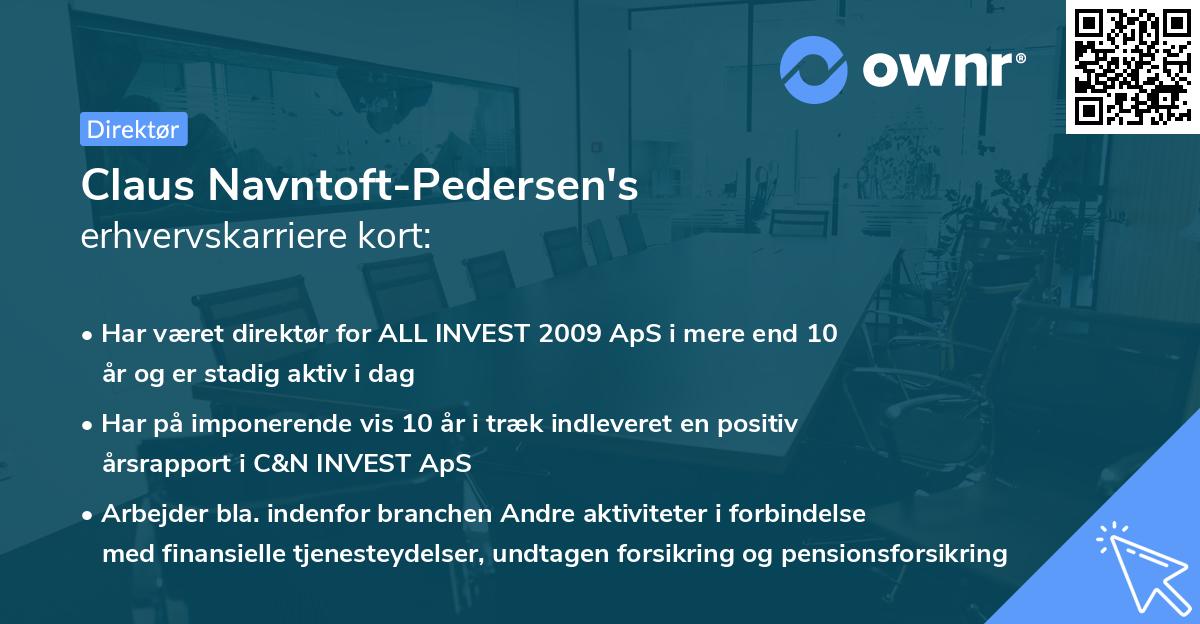 ownr®

Direktør

Claus Navntoft-Pedersen's
erhvervskarriere kort:

• Har været direktør for ALL INVEST 2009 ApS i mere end 10 år og er stadig aktiv i dag

• Har på imponerende vis 10 år i træk indleveret en positiv årsrapport i C&N INVEST ApS

• Arbejder bla. indenfor branchen Andre aktiviteter i forbindelse med finansielle tjenesteydelser, undtagen forsikring og pensionsforsikring